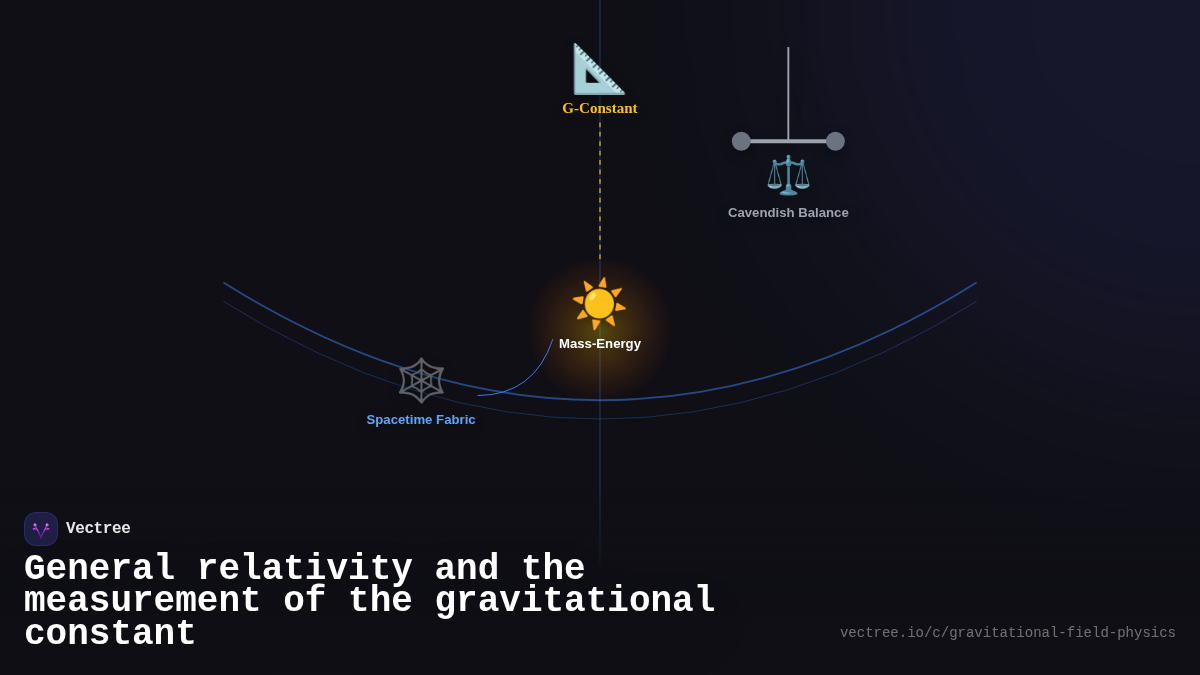 G-Constant

Cavendish Balance

Mass-Energy

Spacetime Fabric

Vectree

General relativity and the measurement of the gravitational constant

vectree.io/c/gravitational-field-physics